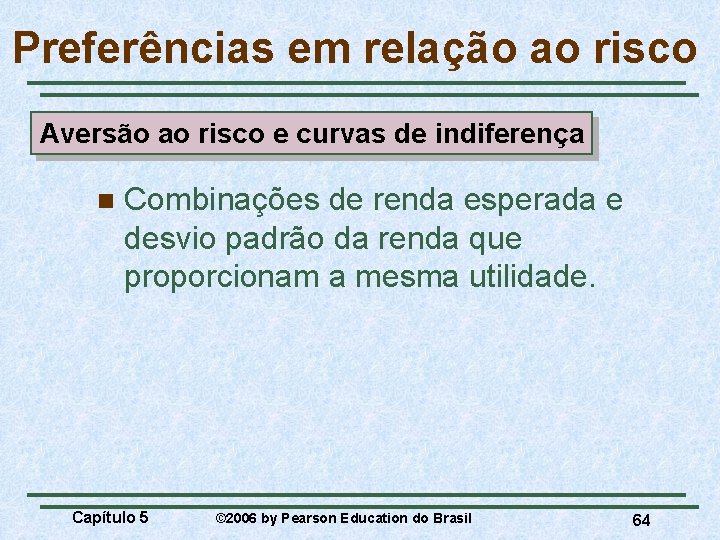 Preferências em relação ao risco

Aversão ao risco e curvas de indiferença

Combinações de renda esperada e desvio padrão da renda que proporcionam a mesma utilidade.

Capítulo 5 ©2006 by Pearson Education do Brasil 64